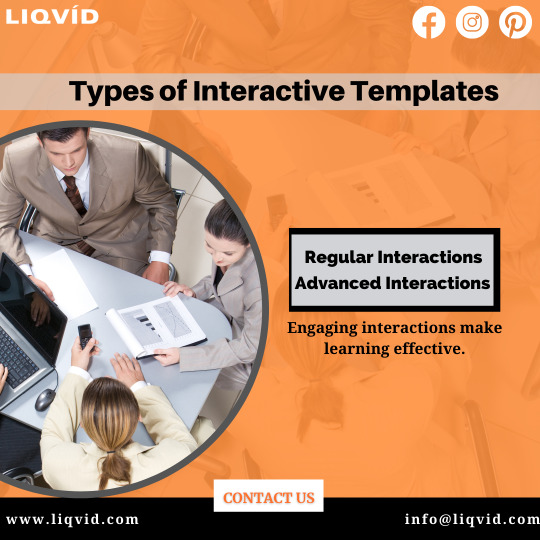 LIQVÍD

Types of Interactive Templates

Regular Interactions
Advanced Interactions

Engaging interactions make learning effective.

CONTACT US

www.liqvid.com

info@liqvid.com